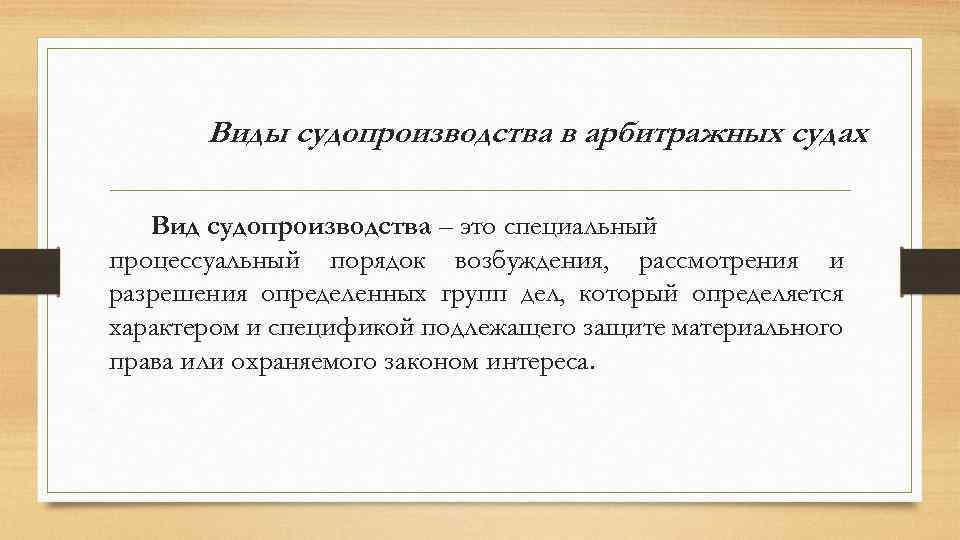 Виды судопроизводства в арбитражных судах

Вид судопроизводства – это специальный процессуальный порядок возбуждения, рассмотрения и разрешения определенных групп дел, который определяется характером и спецификой подлежащего защите материального права или охраняемого законом интереса.